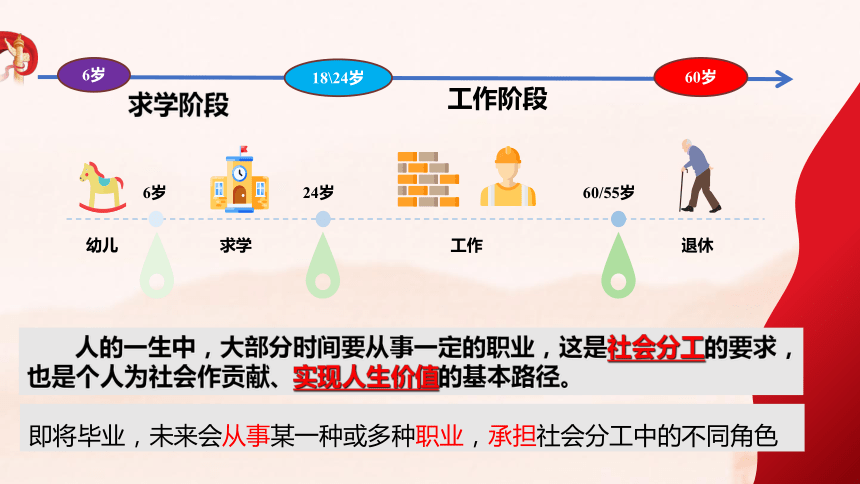 6岁

18\24岁

60岁

求学阶段

工作阶段

6岁

24岁

60/55岁

幼儿

求学

工作

退休

人的一生中，大部分时间要从事一定的职业，这是社会分工的要求，也是个人为社会作贡献、实现人生价值的基本路径。

即将毕业，未来会从事某一种或多种职业，承担社会分工中的不同角色